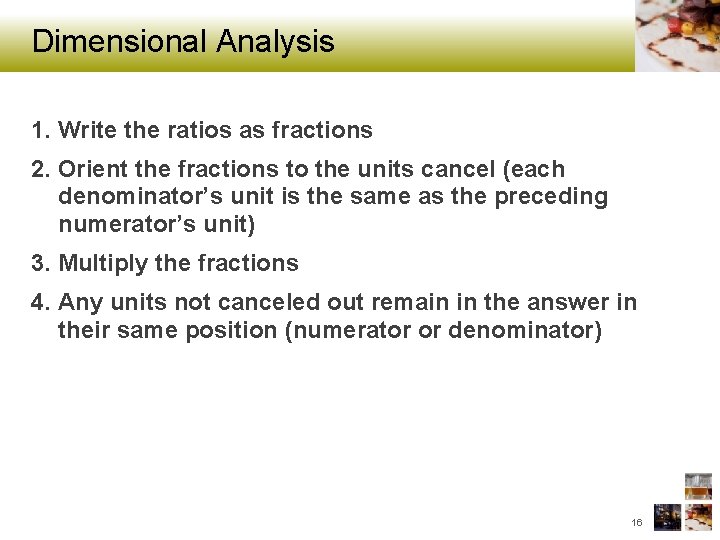 Dimensional Analysis

1. Write the ratios as fractions

2. Orient the fractions to the units cancel (each denominator's unit is the same as the preceding numerator's unit)

3. Multiply the fractions

4. Any units not canceled out remain in the answer in their same position (numerator or denominator)

16